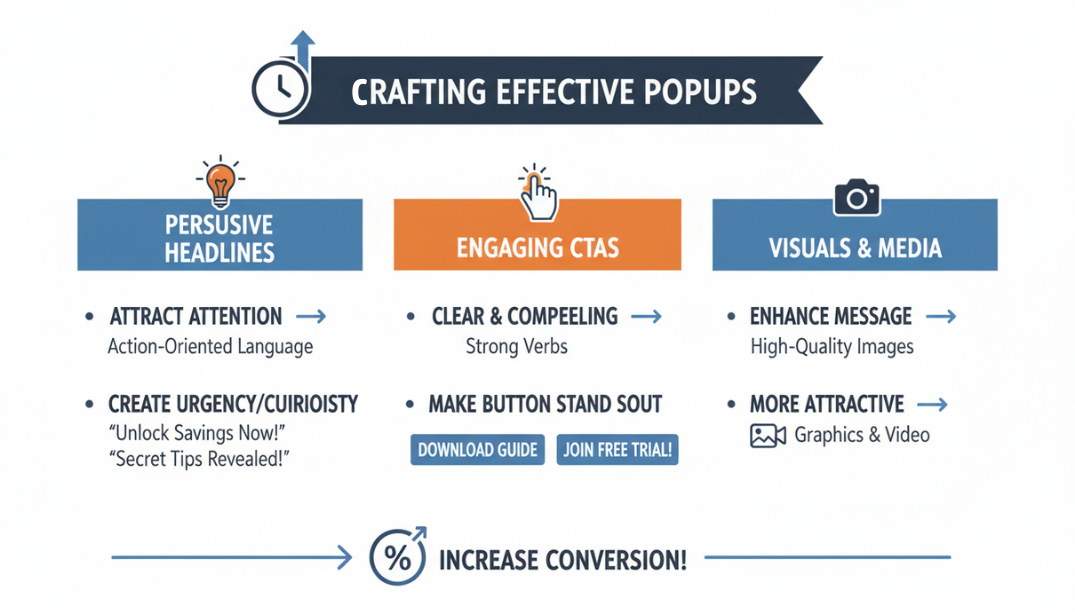 CRAFTING EFFECTIVE POPUPS

PERSUSIVE HEADLINES

• ATTRACT ATTENTION →
Action-Oriented Language

• CREATE URGENCY/CUIRIOISTY
"Unlock Savings Now!"
"Secret Tips Revealed!"

ENGAGING CTAS

• CLEAR & COMPEELING →
Strong Verbs

• MAKE BUTTON STAND SOUT

DOWNLOAD GUIDE

JOIN FREE TRIAL!

VISUALS & MEDIA

• ENHANCE MESSAGE →
High-Quality Images

• MORE ATTRACTIVE →
Graphics & Video

%

INCREASE CONVERSION!